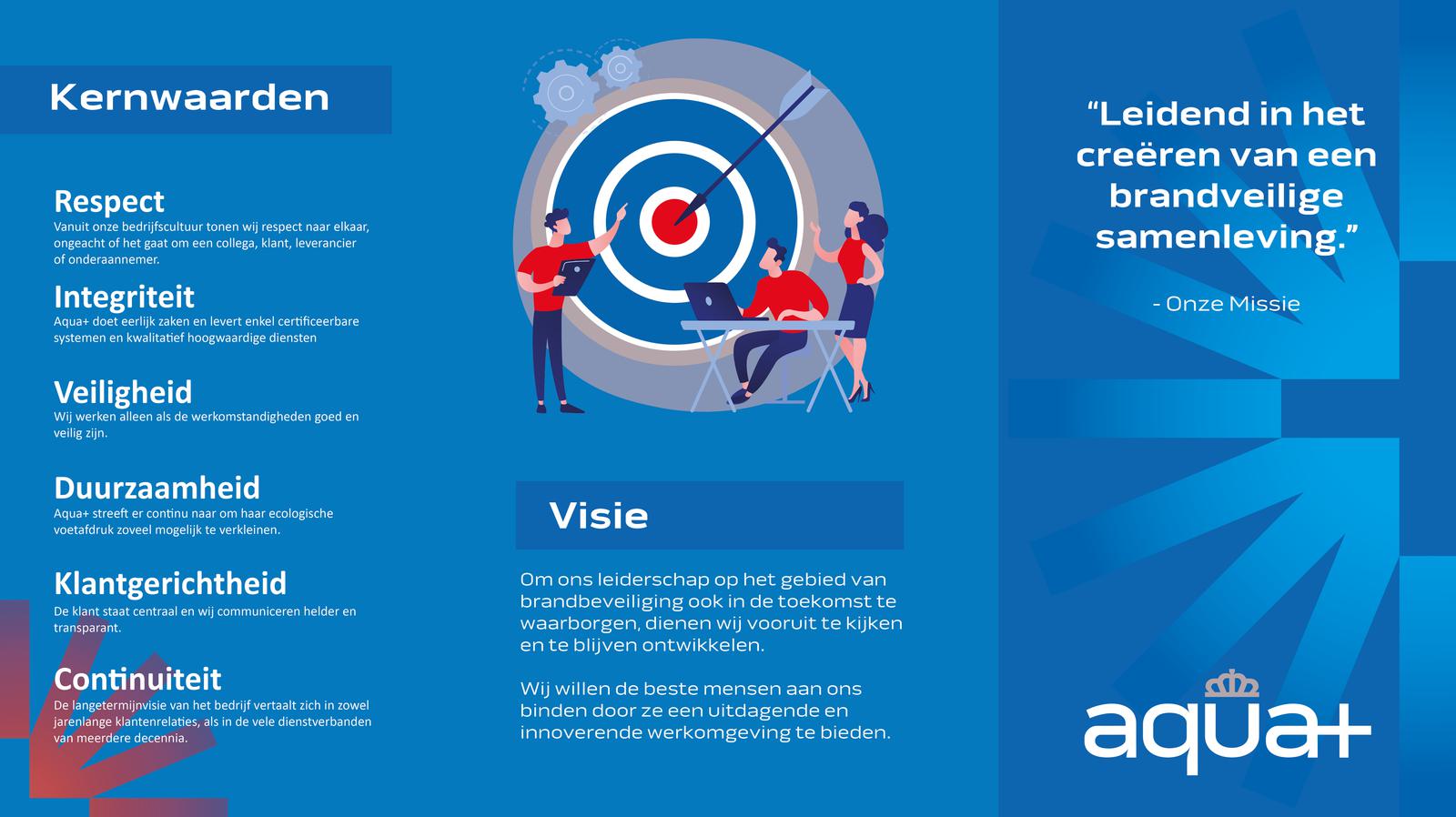 Kernwaarden

Respect
Vanuit onze bedrijfscultuur tonen wij respect naar elkaar, ongeacht of het gaat om een collega, klant, leverancier of onderaannemer.

Integriteit
Aqua+ doet eerlijk zaken en levert enkel certificeerbare systemen en kwalitatief hoogwaardige diensten

Veiligheid
Wij werken alleen als de werkomstandigheden goed en veilig zijn.

Duurzaamheid
Aqua+ streeft er continu naar om haar ecologische voetafdruk zoveel mogelijk te verkleinen.

Klantgerichtheid
De klant staat centraal en wij communiceren helder en transparant.

Continuiteit
De langetermijnvisie van het bedrijf vertaalt zich in zowel jarenlange klantenrelaties, als in de vele dienstverbanden van meerdere decennia.

Visie

Om ons leiderschap op het gebied van brandbeveiliging ook in de toekomst te waarborgen, dienen wij vooruit te kijken en te blijven ontwikkelen.

Wij willen de beste mensen aan ons binden door ze een uitdagende en innoverende werkomgeving te bieden.

“Leidend in het creëren van een brandveilige samenleving.”

- Onze Missie

aqua+